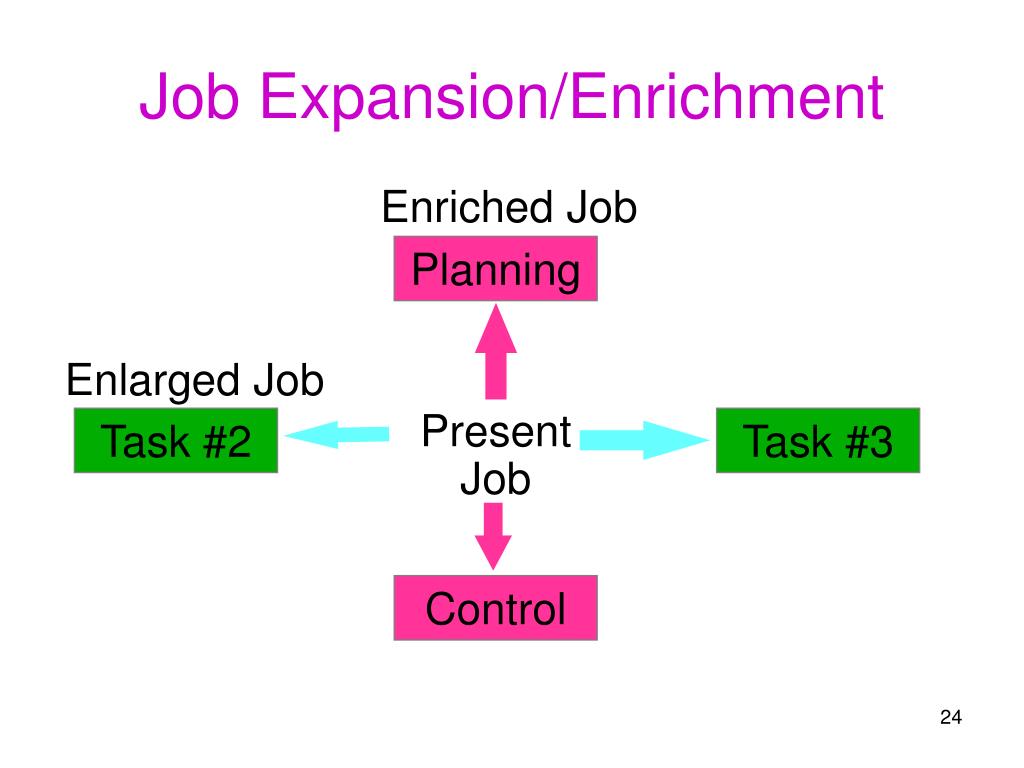 Job Expansion/Enrichment

Enriched Job

Planning

Enlarged Job

Task #2

Present Job

Task #3

Control

24